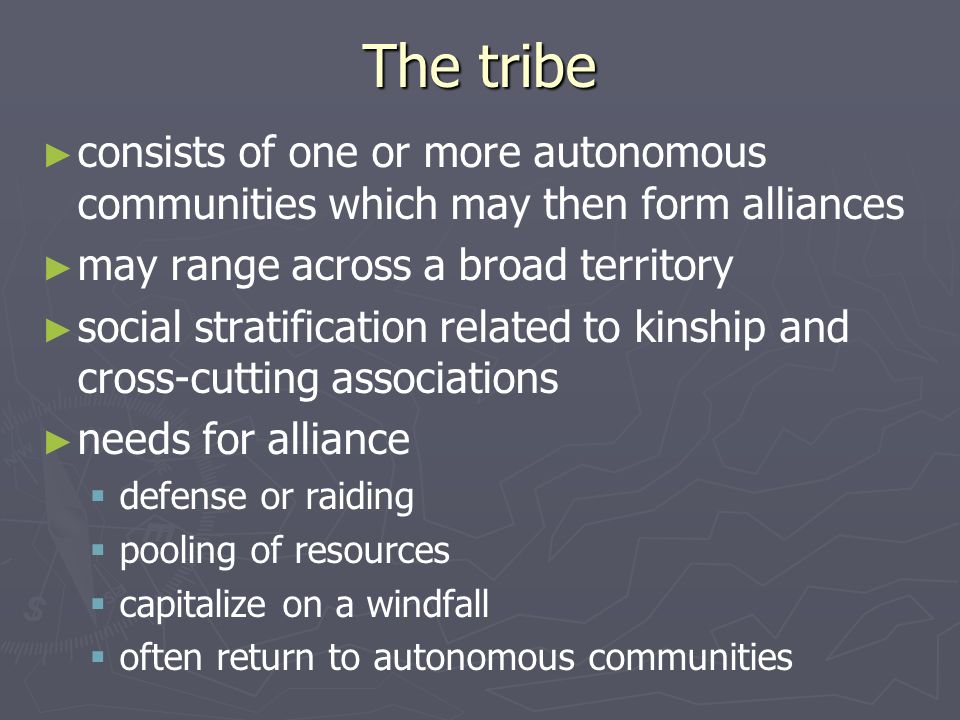 The tribe

► consists of one or more autonomous communities which may then form alliances
► may range across a broad territory
► social stratification related to kinship and cross-cutting associations
► needs for alliance
▪ defense or raiding
▪ pooling of resources
▪ capitalize on a windfall
▪ often return to autonomous communities